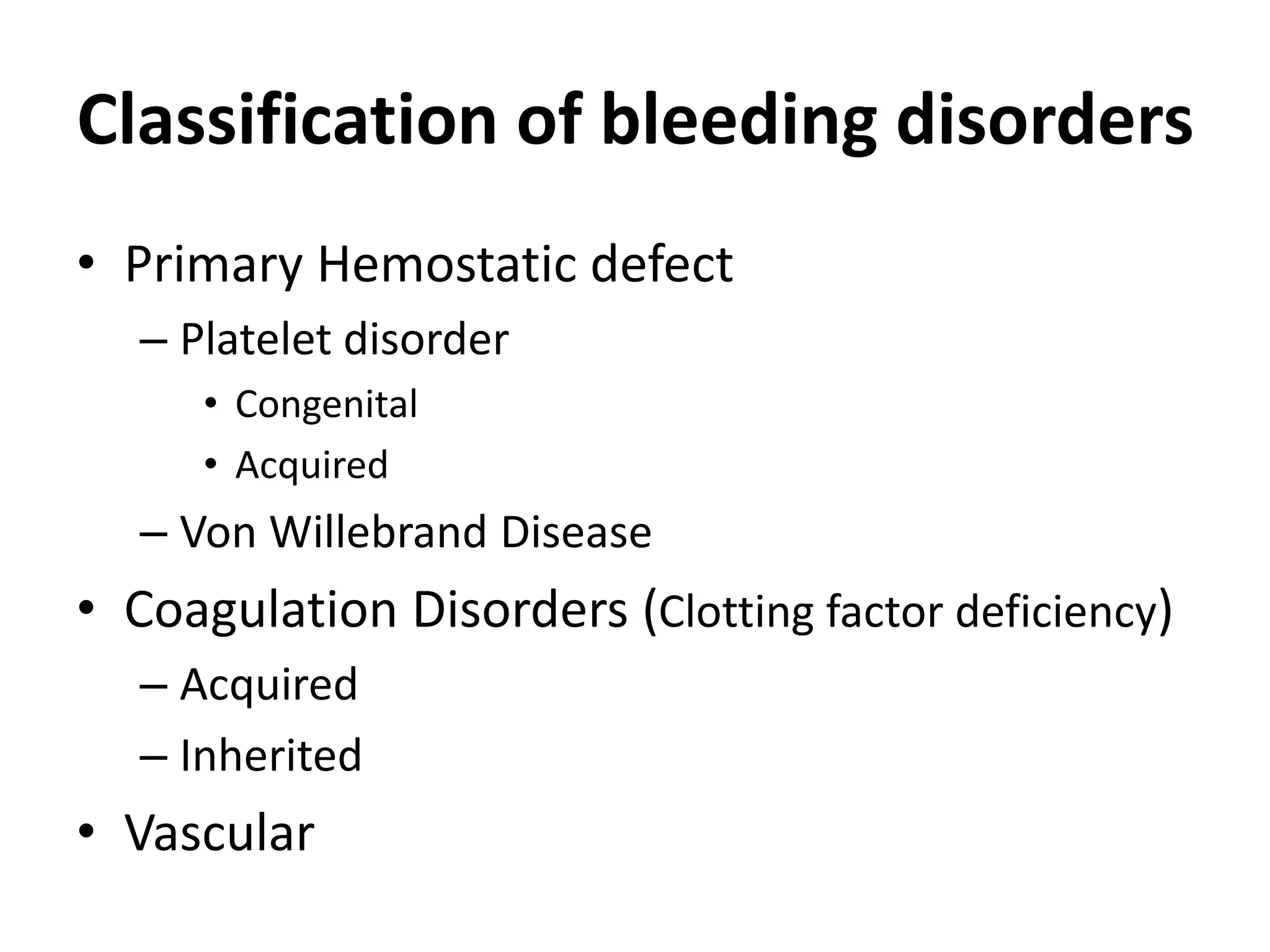 Classification of bleeding disorders

• Primary Hemostatic defect
– Platelet disorder
• Congenital
• Acquired
– Von Willebrand Disease
• Coagulation Disorders (Clotting factor deficiency)
– Acquired
– Inherited
• Vascular